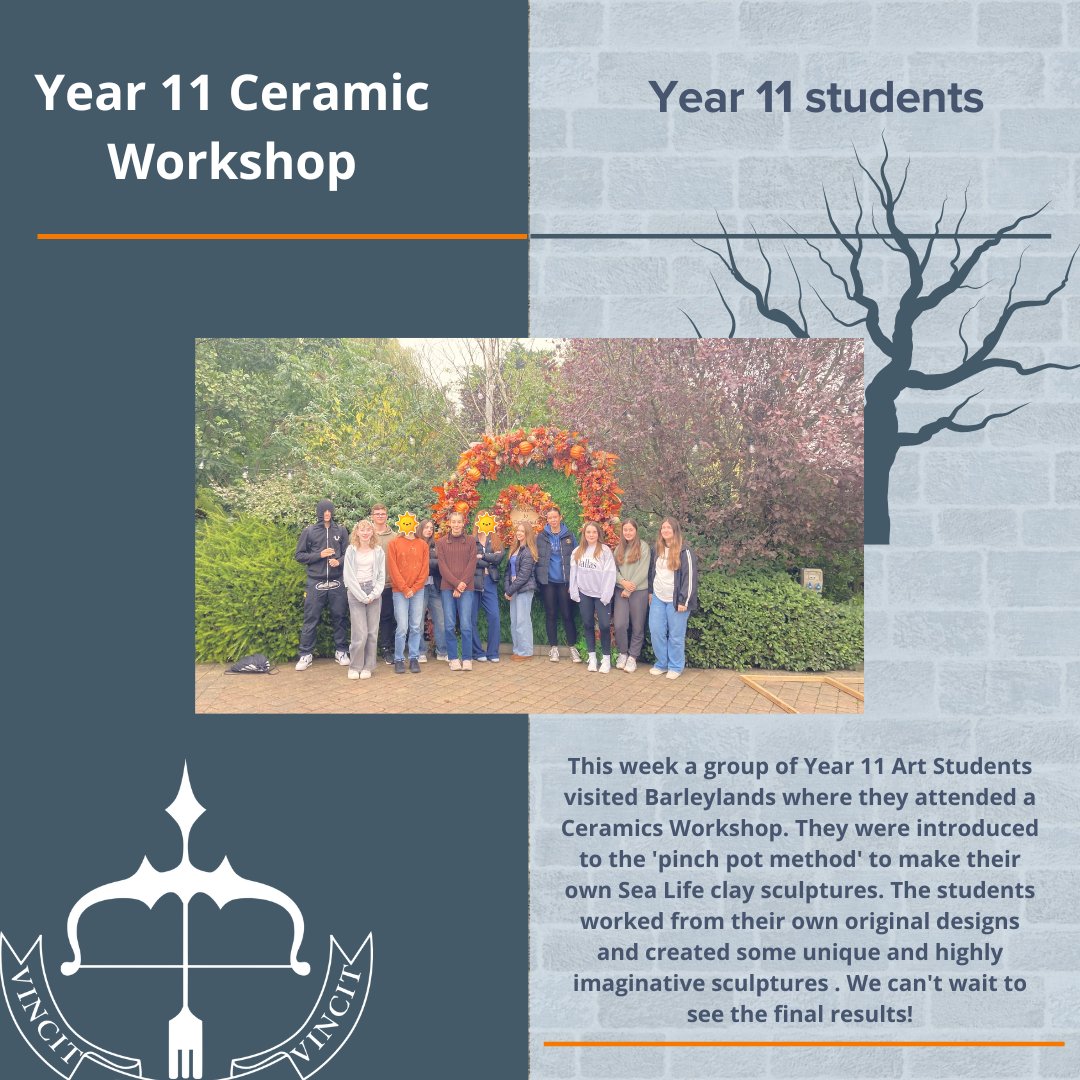 Year 11 Ceramic Workshop

Year 11 students

This week a group of Year 11 Art Students visited Barleylands where they attended a Ceramics Workshop. They were introduced to the 'pinch pot method' to make their own Sea Life clay sculptures. The students worked from their own original designs and created some unique and highly imaginative sculptures . We can't wait to see the final results!

VINCIT VINCIT